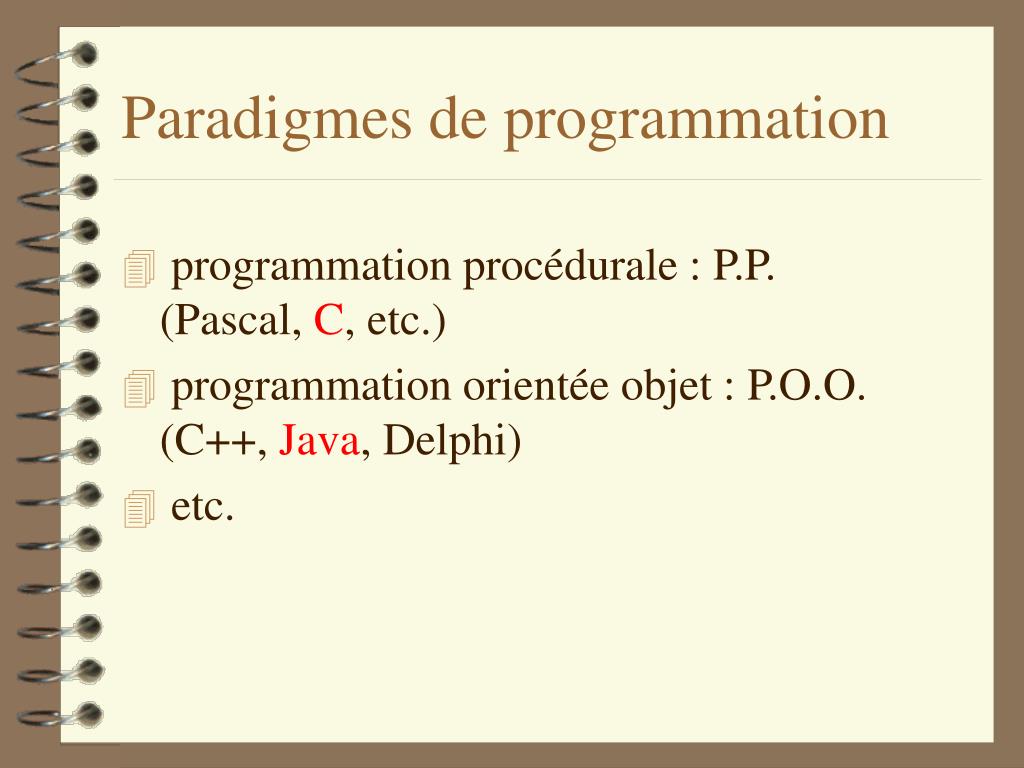 Paradigmes de programmation

programmation procédurale : P.P. (Pascal, C, etc.)

programmation orientée objet : P.O.O. (C++, Java, Delphi)

etc.